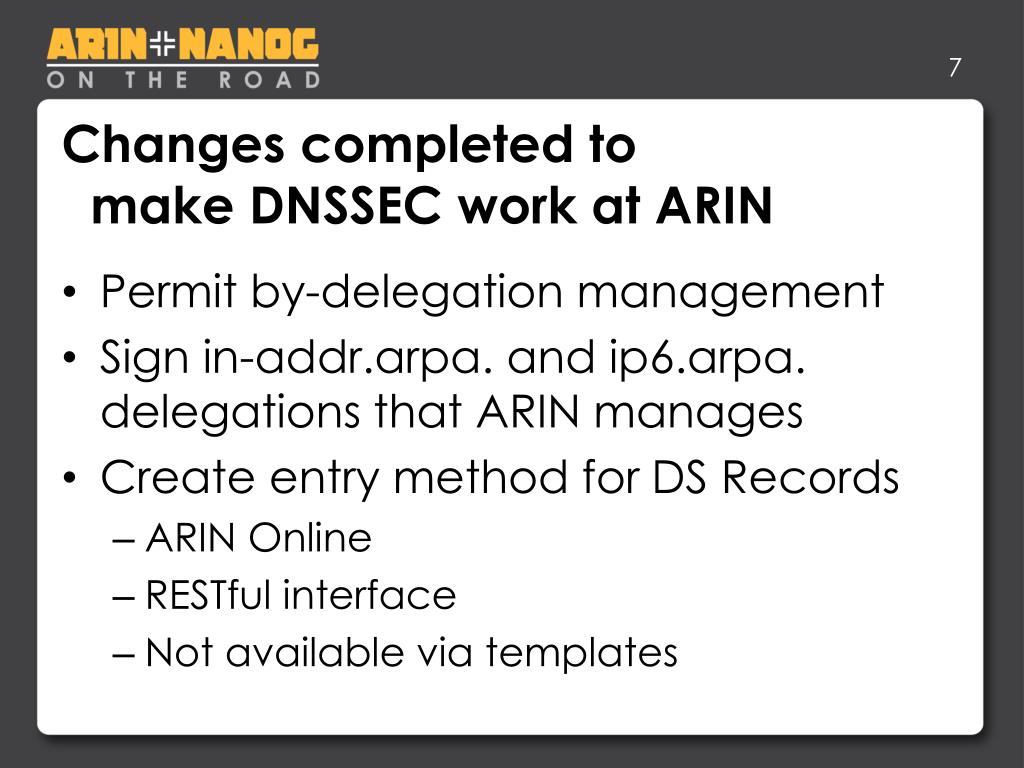 ARIN NANOG
ON THE ROAD

7

Changes completed to make DNSSEC work at ARIN

• Permit by-delegation management
• Sign in-addr.arpa. and ip6.arpa. delegations that ARIN manages
• Create entry method for DS Records
– ARIN Online
– RESTful interface
– Not available via templates